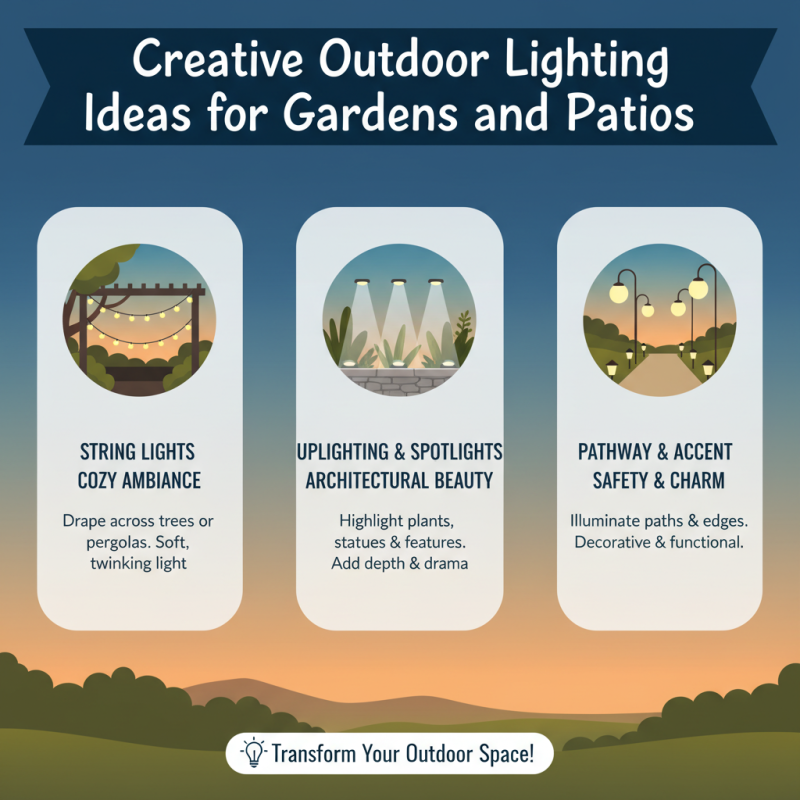 Creative Outdoor Lighting Ideas for Gardens and Patios

STRING LIGHTS
COZY AMBIANCE

Drape across trees or pergolas. Soft, twinking light

UPLIGHTING & SPOTLIGHTS
ARCHITECTURAL BEAUTY

Highlight plants, statues & features. Add depth & drama

PATHWAY & ACCENT
SAFETY & CHARM

Illuminate paths & edges. Decorative & functional.

Transform Your Outdoor Space!